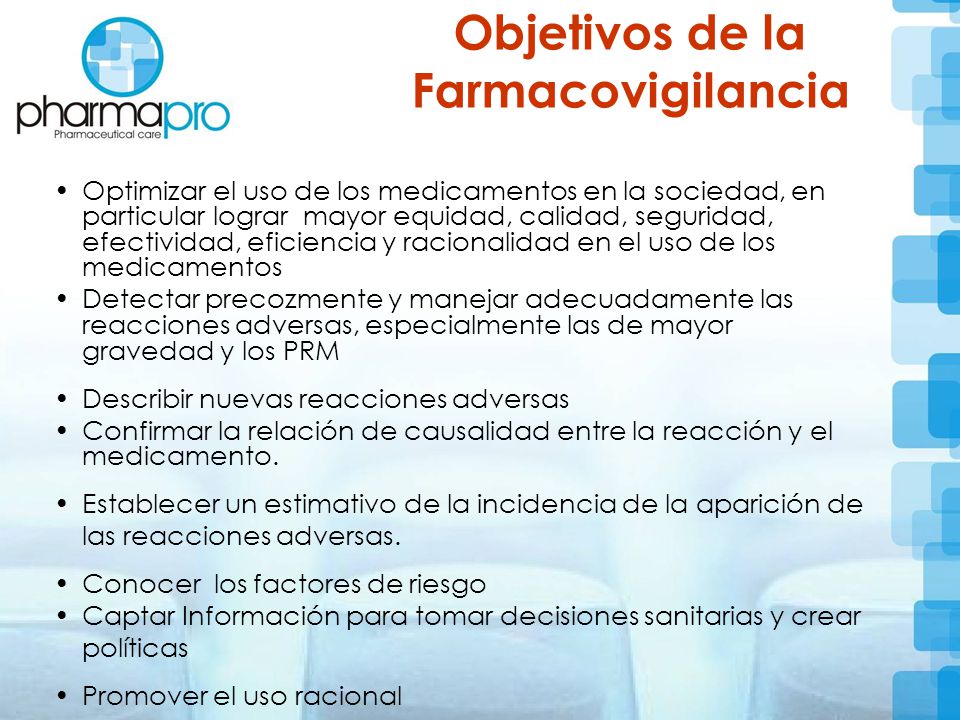 pharmapro
Pharmaceutical care

Objetivos de la Farmacovigilancia

• Optimizar el uso de los medicamentos en la sociedad, en particular lograr mayor equidad, calidad, seguridad, efectividad, eficiencia y racionalidad en el uso de los medicamentos
• Detectar precozmente y manejar adecuadamente las reacciones adversas, especialmente las de mayor gravedad y los PRM
• Describir nuevas reacciones adversas
• Confirmar la relación de causalidad entre la reacción y el medicamento.
• Establecer un estimativo de la incidencia de la aparición de las reacciones adversas.
• Conocer los factores de riesgo
• Captar Información para tomar decisiones sanitarias y crear políticas
• Promover el uso racional